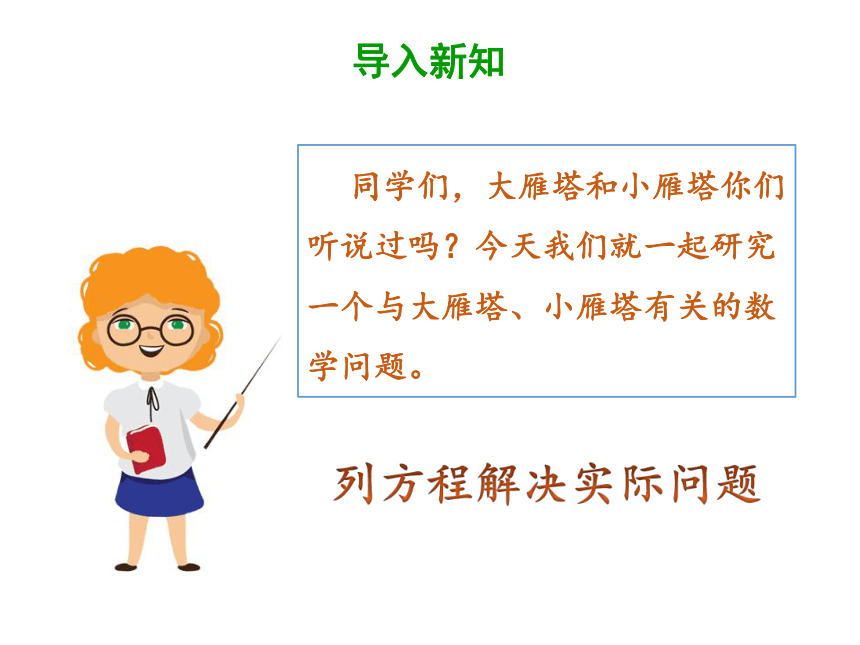 导入新知

同学们，大雁塔和小雁塔你们听说过吗？今天我们就一起研究一个与大雁塔、小雁塔有关的数学问题。

列方程解决实际问题